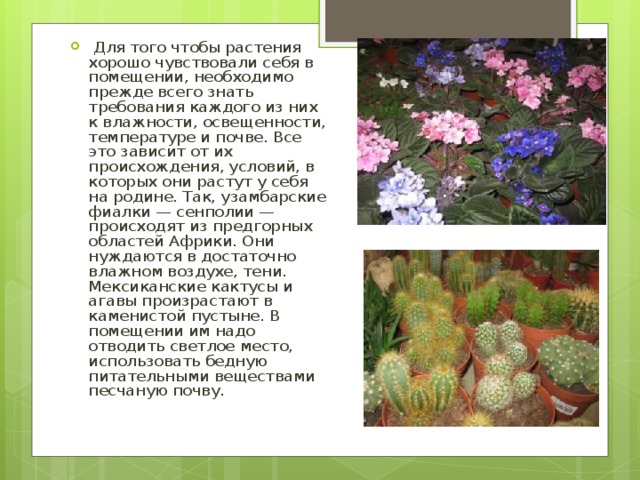 Для того чтобы растения хорошо чувствовали себя в помещении, необходимо прежде всего знать требования каждого из них к влажности, освещенности, температуре и почве. Все это зависит от их происхождения, условий, в которых они растут у себя на родине. Так, узамбарские фиалки — сенполии — происходят из предгорных областей Африки. Они нуждаются в достаточно влажном воздухе, тени. Мексиканские кактусы и агавы произрастают в каменистой пустыне. В помещении им надо отводить светлое место, использовать бедную питательными веществами песчаную почву.